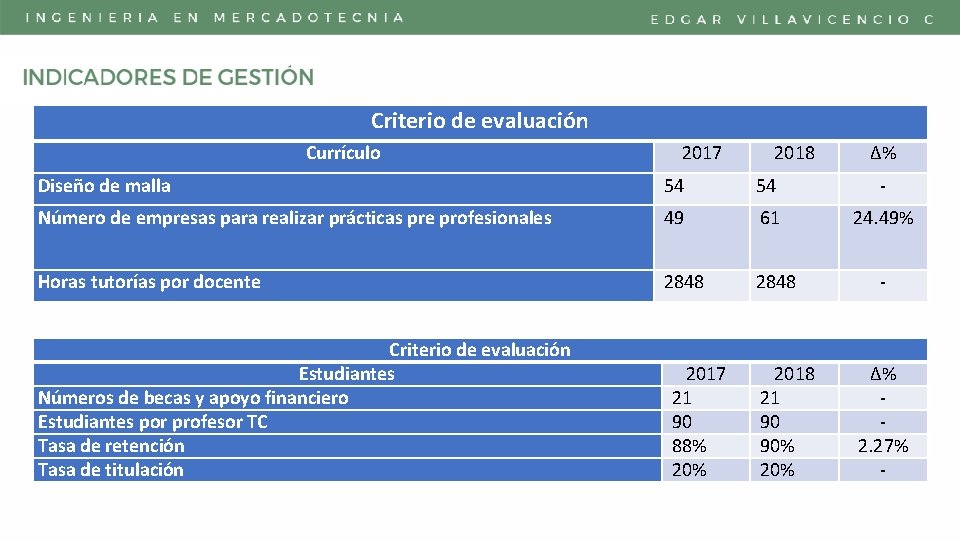 INGENIERIA EN MERCADOTECNIA

EDGAR VILLAVICENCIO C

INDICADORES DE GESTIÓN

| Criterio de evaluación | | | |
|---|---|---|---|
| Currículo | 2017 | 2018 | Δ% |
| Diseño de malla | 54 | 54 | - |
| Número de empresas para realizar prácticas pre profesionales | 49 | 61 | 24.49% |
| Horas tutorías por docente | 2848 | 2848 | - |

| Criterio de evaluación | | | |
|---|---|---|---|
| Estudiantes | 2017 | 2018 | Δ% |
| Números de becas y apoyo financiero | 21 | 21 | - |
| Estudiantes por profesor TC | 90 | 90 | - |
| Tasa de retención | 88% | 90% | 2.27% |
| Tasa de titulación | 20% | 20% | - |